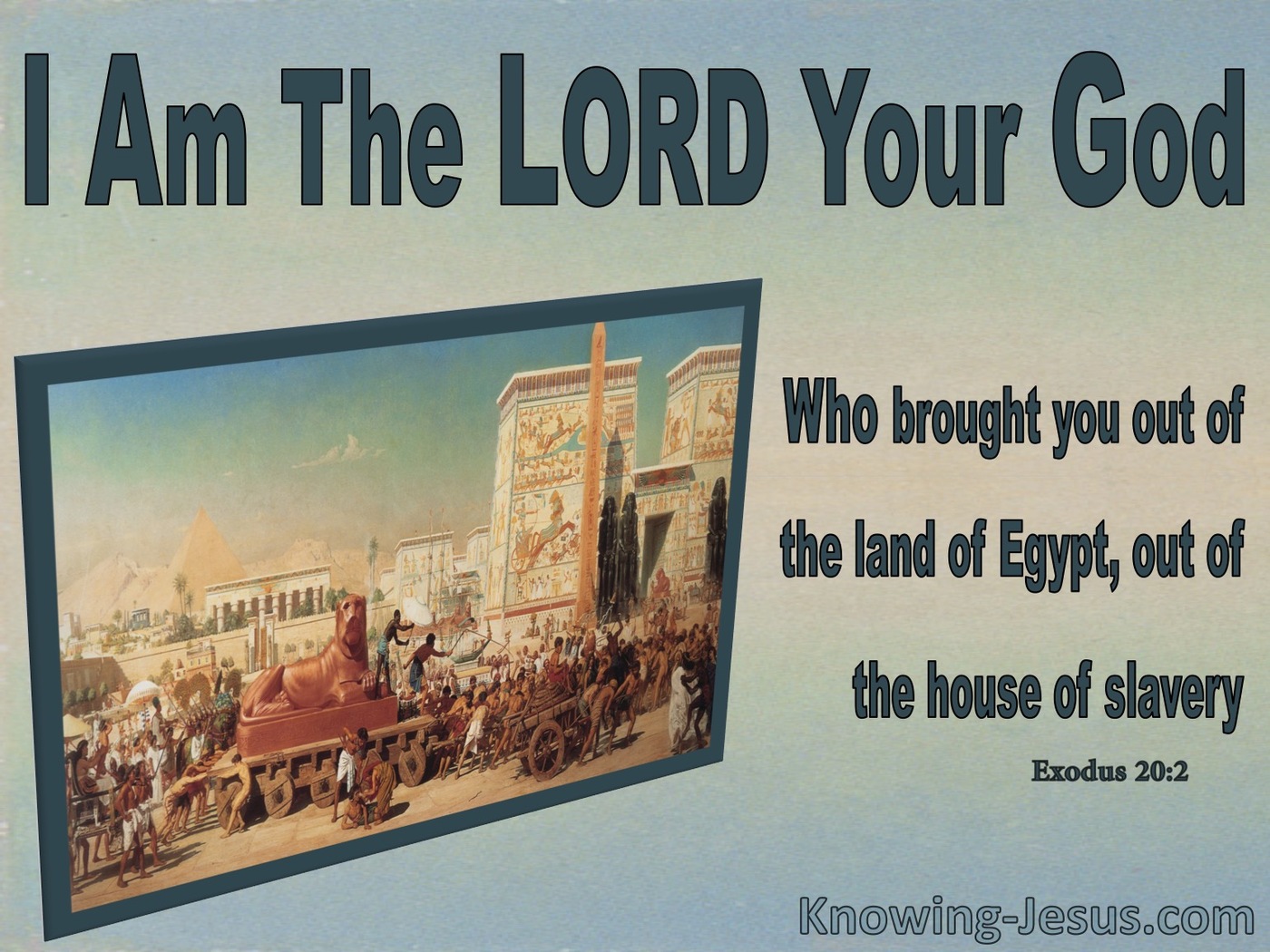 I Am The LORD Your God

Who brought you out of the land of Egypt, out of the house of slavery

Exodus 20:2

Knowing-Jesus.com